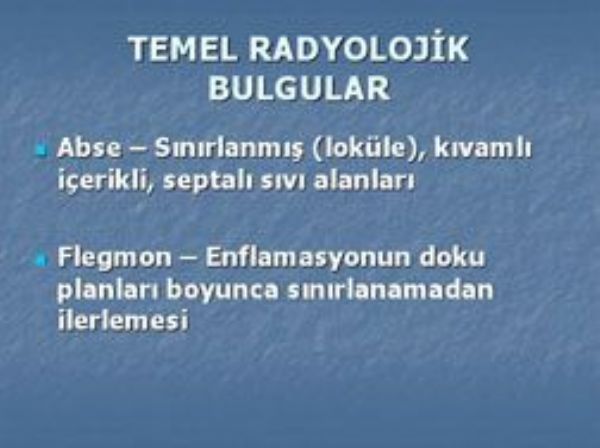 TEMEL RADYOLOJİK BULGULAR

Abse – Sınırlanmış (loküle), kıvamlı içerikli, septalı sıvı alanları

Flegmon – Enflamasyonun doku planları boyunca sınırlanamadan ilerlemesi